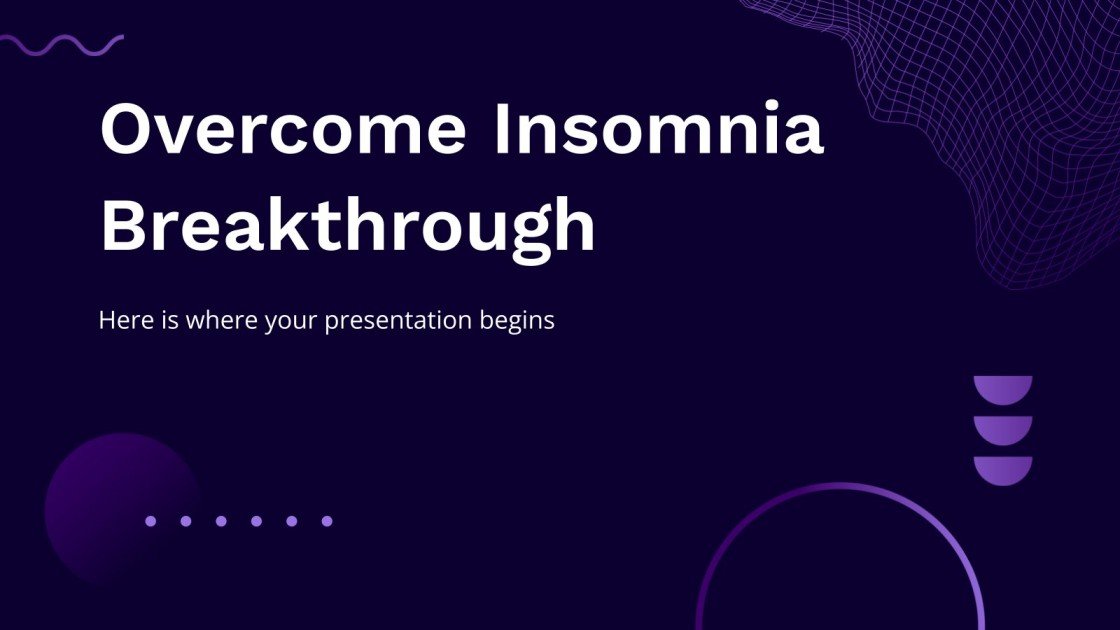 Overcome Insomnia Breakthrough

Here is where your presentation begins